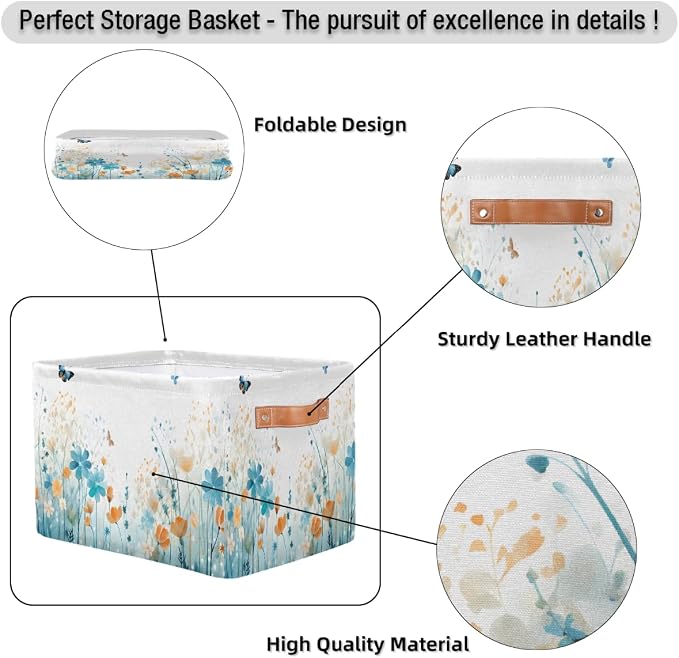 Perfect Storage Basket - The pursuit of excellence in details !

Foldable Design

Sturdy Leather Handle

High Quality Material